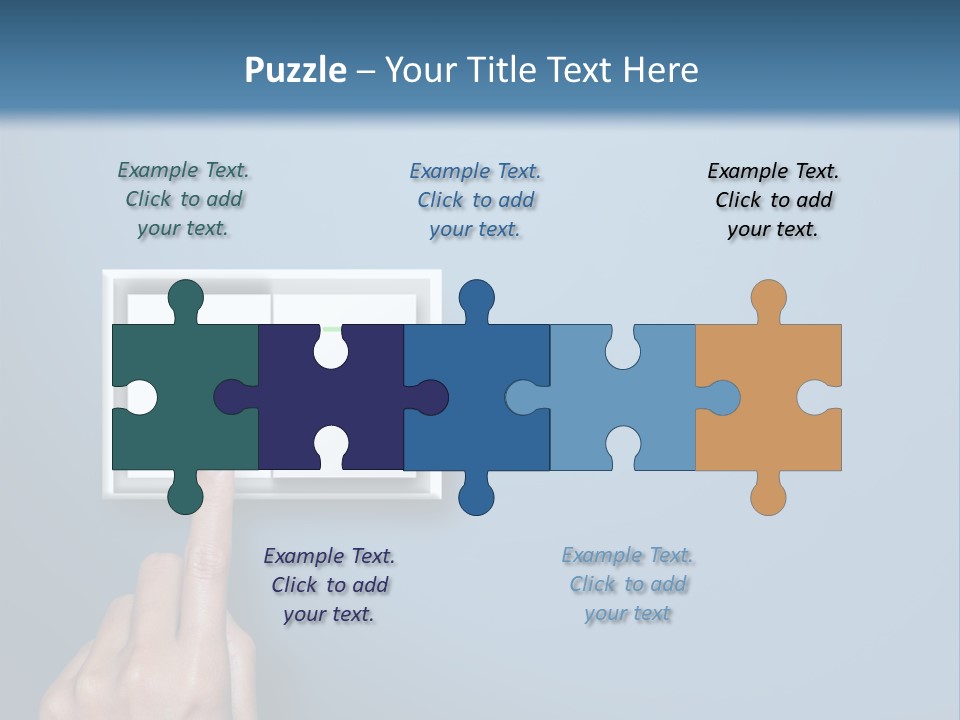 Puzzle – Your Title Text Here

Example Text. Click to add your text.

Example Text. Click to add your text.

Example Text. Click to add your text.

Example Text. Click to add your text.

Example Text. Click to add your text